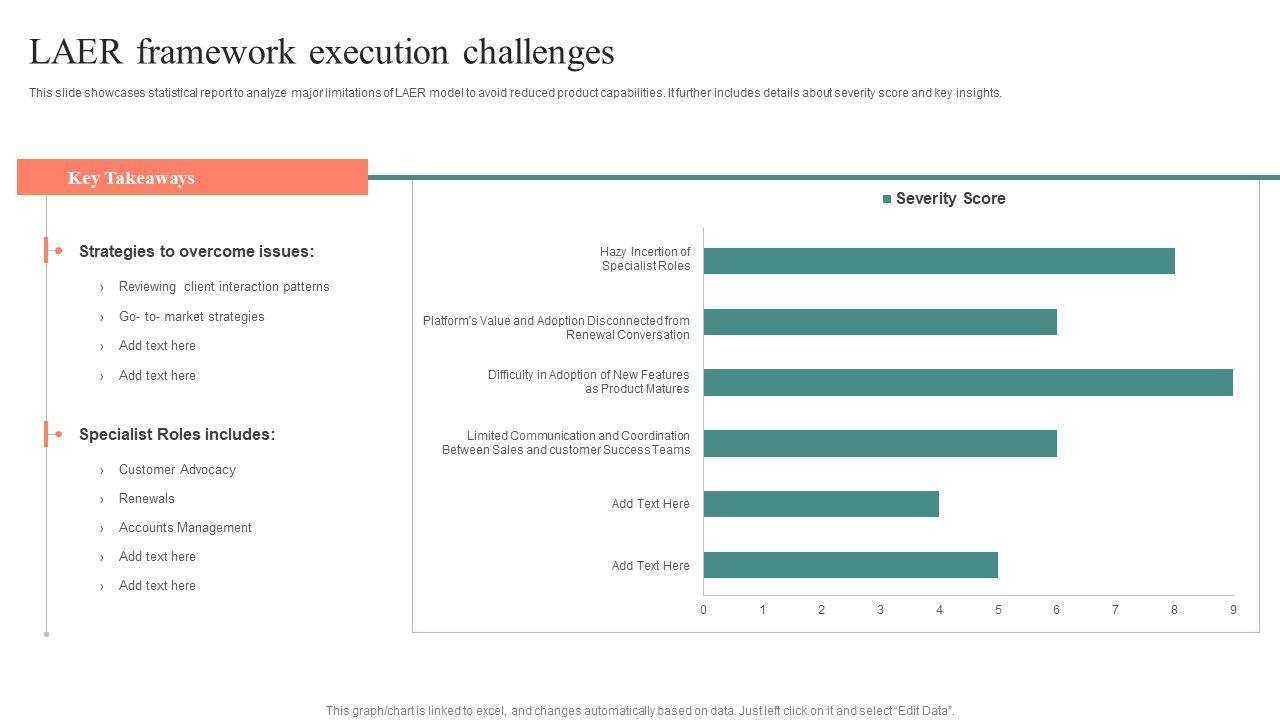 LAER framework execution challenges

This slide showcases statistical report to analyze major limitations of LAER model to avoid reduced product capabilities. It further includes details about severity score and key insights.

Key Takeaways

Strategies to overcome issues:

› Reviewing client interaction patterns
› Go- to- market strategies
› Add text here
› Add text here

Specialist Roles includes:

› Customer Advocacy
› Renewals
› Accounts Management
› Add text here
› Add text here

Severity Score

Hazy Incertion of Specialist Roles
Platform's Value and Adoption Disconnected from Renewal Conversation
Difficulty in Adoption of New Features as Product Matures
Limited Communication and Coordination Between Sales and customer Success Teams
Add Text Here
Add Text Here

0 1 2 3 4 5 6 7 8 9

This graph/chart is linked to excel, and changes automatically based on data. Just left click on it and select "Edit Data".